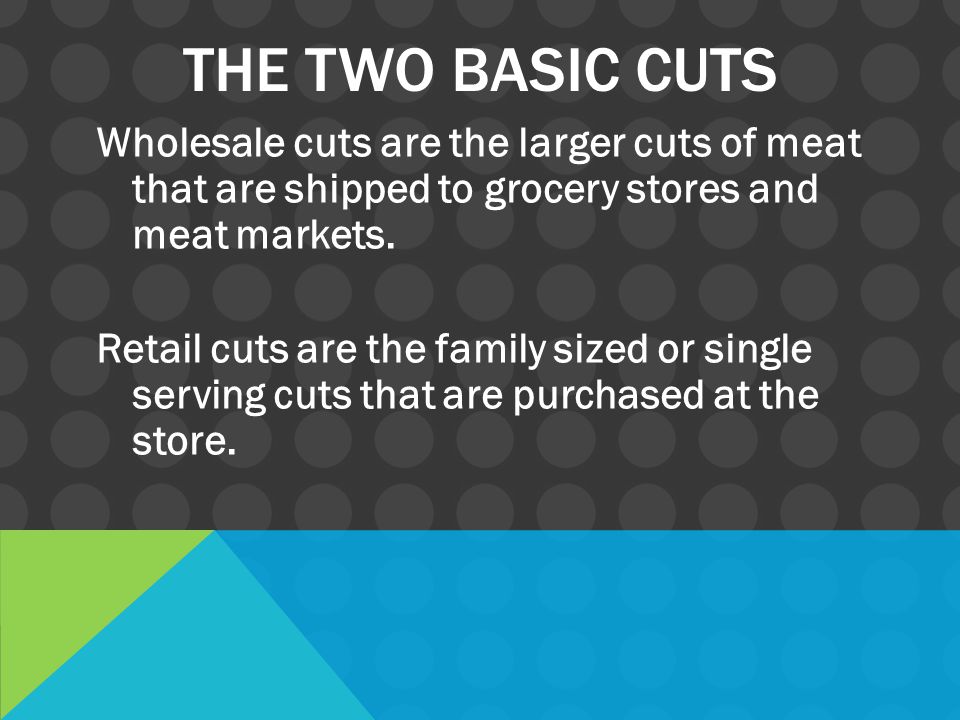 THE TWO BASIC CUTS

Wholesale cuts are the larger cuts of meat that are shipped to grocery stores and meat markets.

Retail cuts are the family sized or single serving cuts that are purchased at the store.